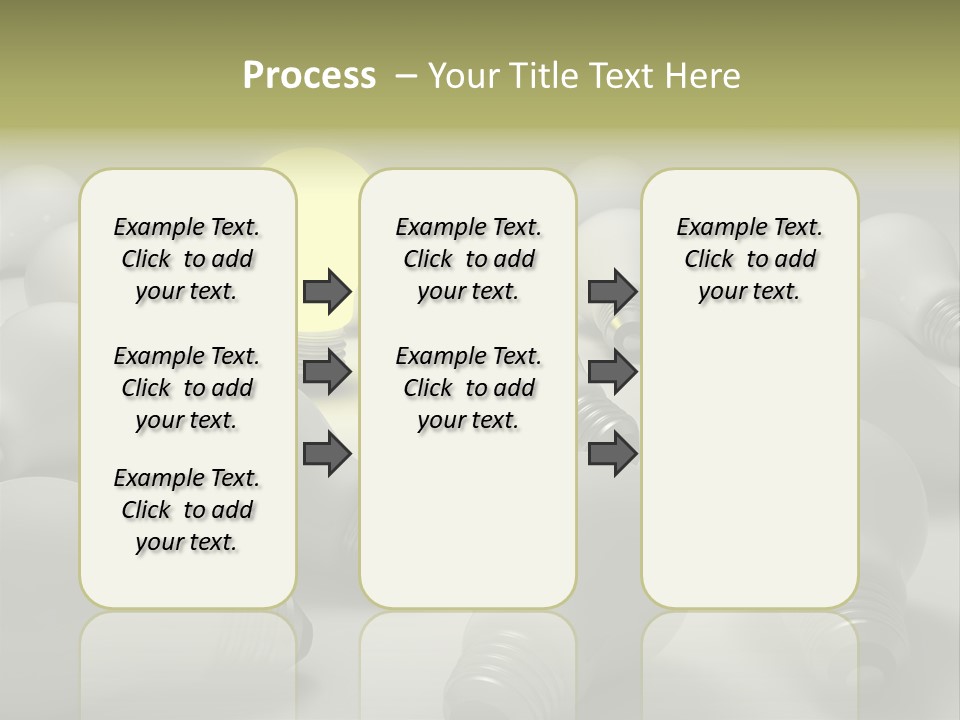 Process – Your Title Text Here

Example Text. Click to add your text.

Example Text. Click to add your text.

Example Text. Click to add your text.

Example Text. Click to add your text.

Example Text. Click to add your text.

Example Text. Click to add your text.